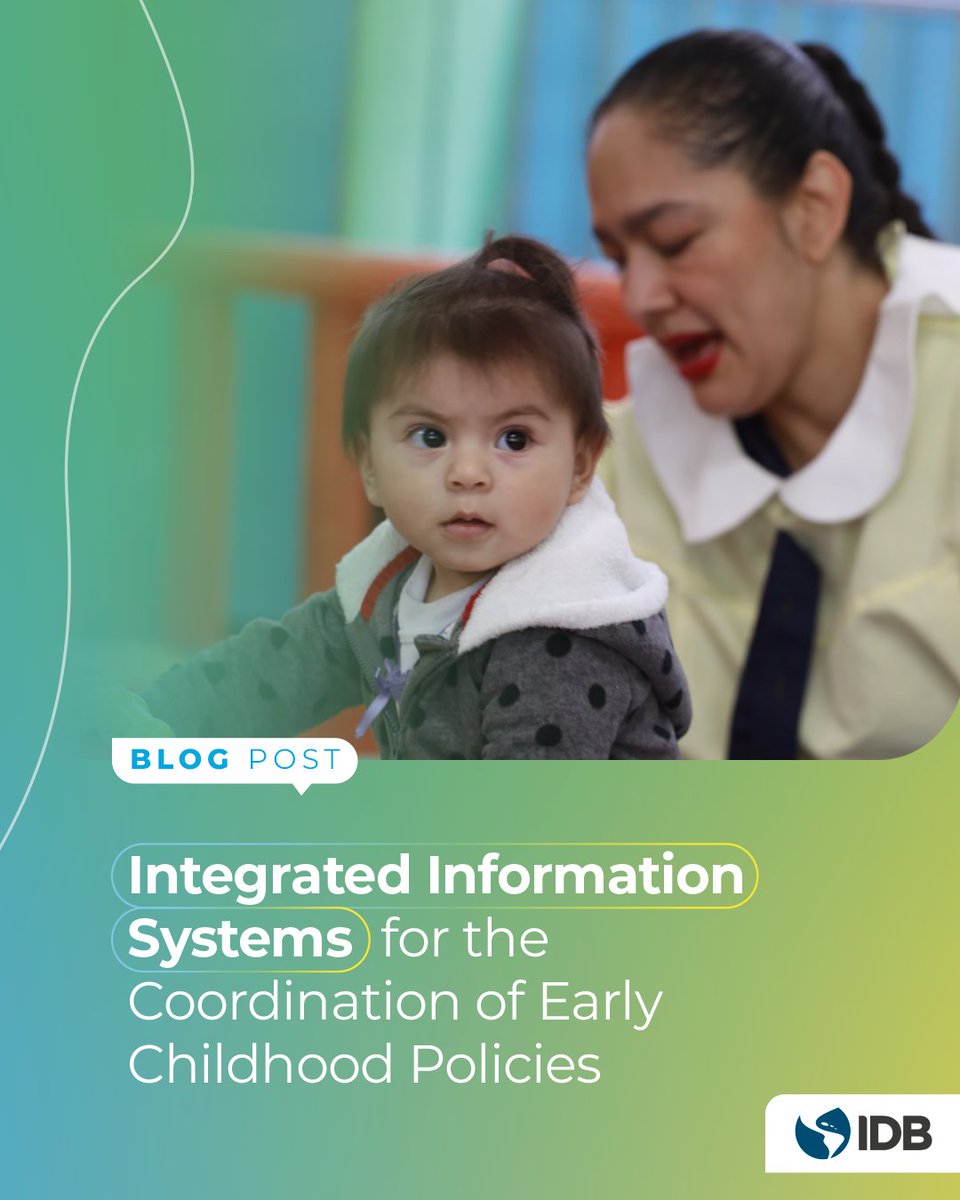 BLOG POST

Integrated Information Systems for the Coordination of Early Childhood Policies

IDB